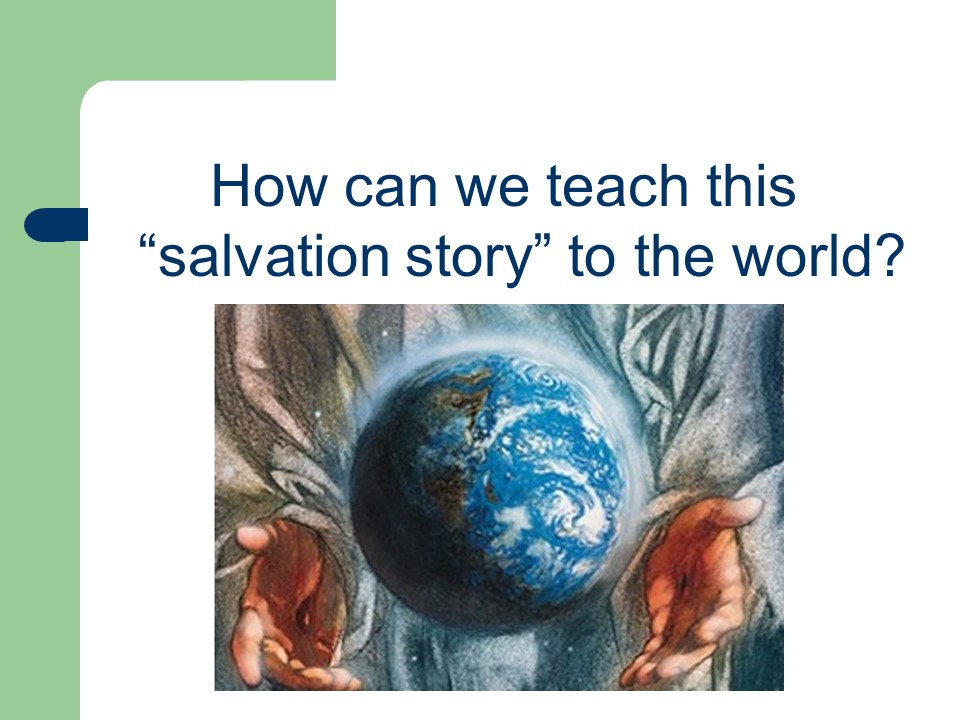 How can we teach this “salvation story” to the world?